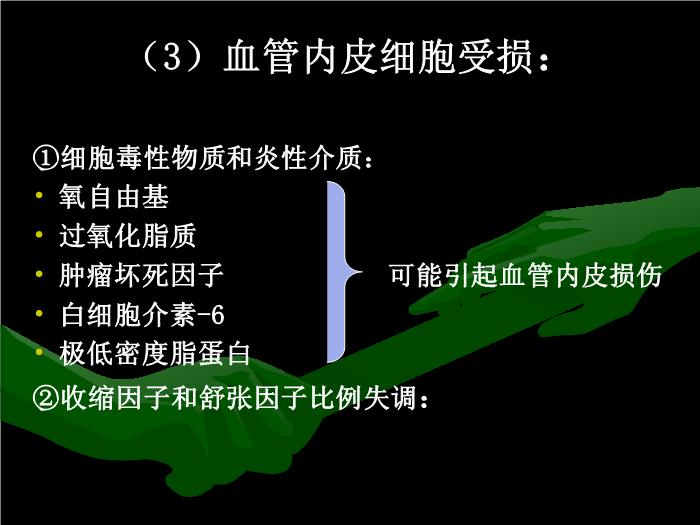 （3）血管内皮细胞受损：

①细胞毒性物质和炎性介质：
• 氧自由基
• 过氧化脂质
• 肿瘤坏死因子
• 白细胞介素-6
• 极低密度脂蛋白

可能引起血管内皮损伤

②收缩因子和舒张因子比例失调：